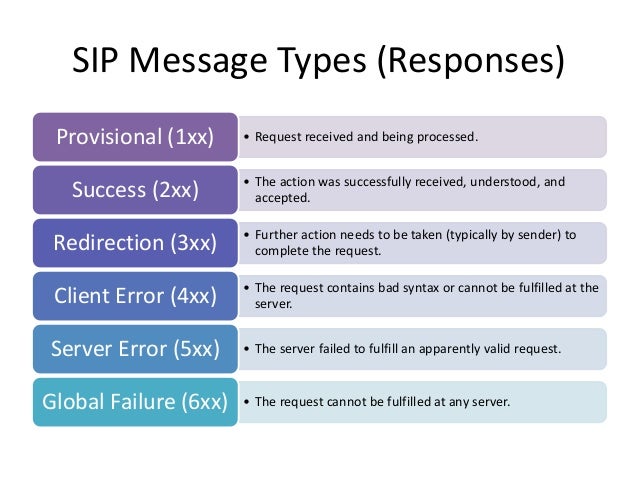 SIP Message Types (Responses)

Provisional (1xx)
• Request received and being processed.

Success (2xx)
• The action was successfully received, understood, and accepted.

Redirection (3xx)
• Further action needs to be taken (typically by sender) to complete the request.

Client Error (4xx)
• The request contains bad syntax or cannot be fulfilled at the server.

Server Error (5xx)
• The server failed to fulfill an apparently valid request.

Global Failure (6xx)
• The request cannot be fulfilled at any server.